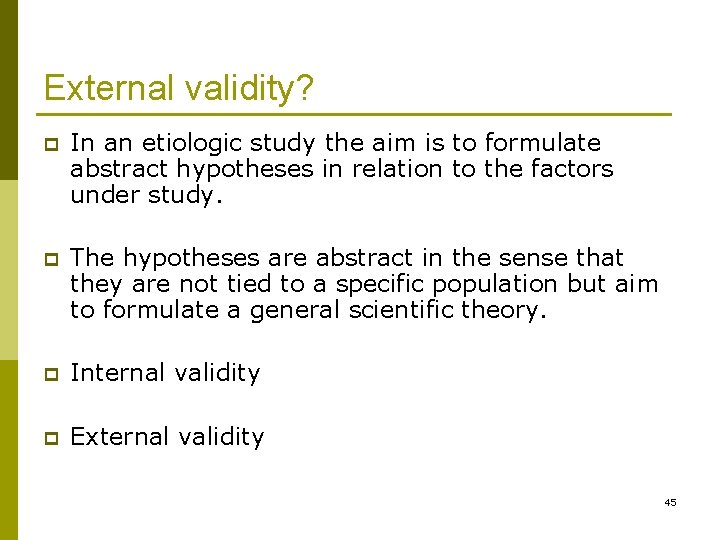 External validity?

In an etiologic study the aim is to formulate abstract hypotheses in relation to the factors under study.

The hypotheses are abstract in the sense that they are not tied to a specific population but aim to formulate a general scientific theory.

Internal validity

External validity

45